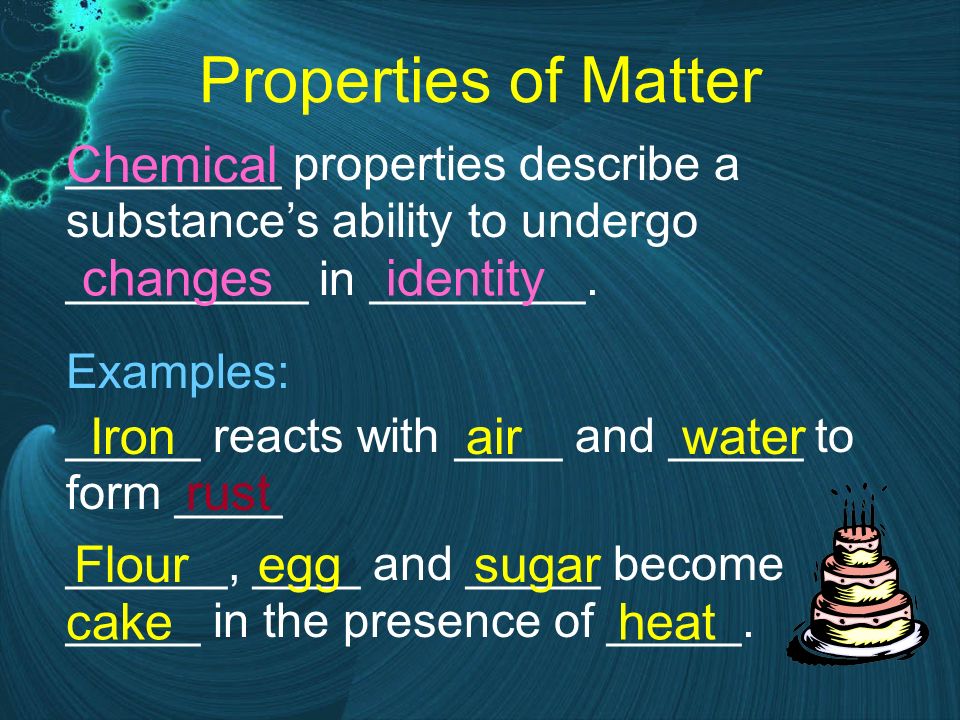 Properties of Matter

Chemical properties describe a substance's ability to undergo changes in identity.

Examples:

Iron reacts with air and water to form rust

Flour, egg and sugar become cake in the presence of heat.